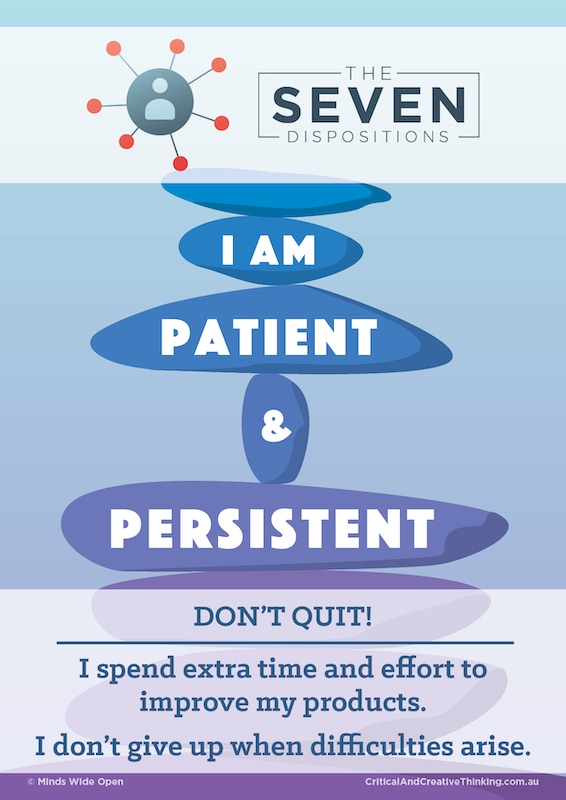 THE
SEVEN
DISPOSITIONS

I AM
PATIENT
&
PERSISTENT

DON'T QUIT!

I spend extra time and effort to improve my products.

I don't give up when difficulties arise.

© Minds Wide Open

CriticalAndCreativeThinking.com.au